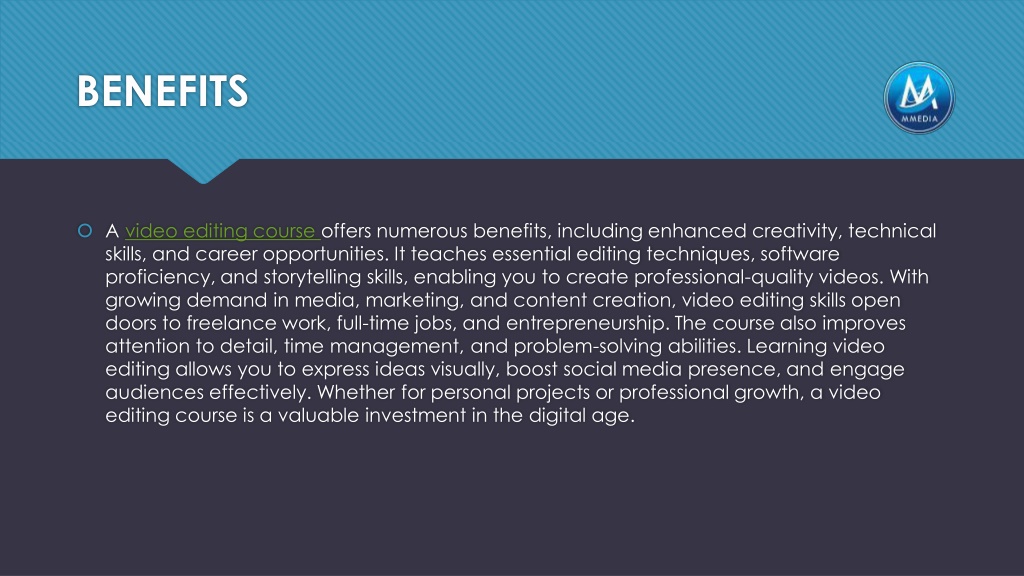 BENEFITS

MMEDIA

A video editing course offers numerous benefits, including enhanced creativity, technical skills, and career opportunities. It teaches essential editing techniques, software proficiency, and storytelling skills, enabling you to create professional-quality videos. With growing demand in media, marketing, and content creation, video editing skills open doors to freelance work, full-time jobs, and entrepreneurship. The course also improves attention to detail, time management, and problem-solving abilities. Learning video editing allows you to express ideas visually, boost social media presence, and engage audiences effectively. Whether for personal projects or professional growth, a video editing course is a valuable investment in the digital age.